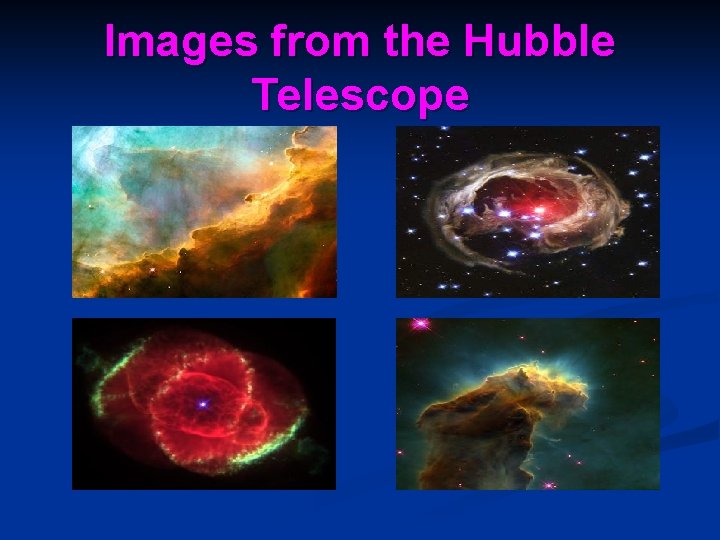 Images from the Hubble Telescope